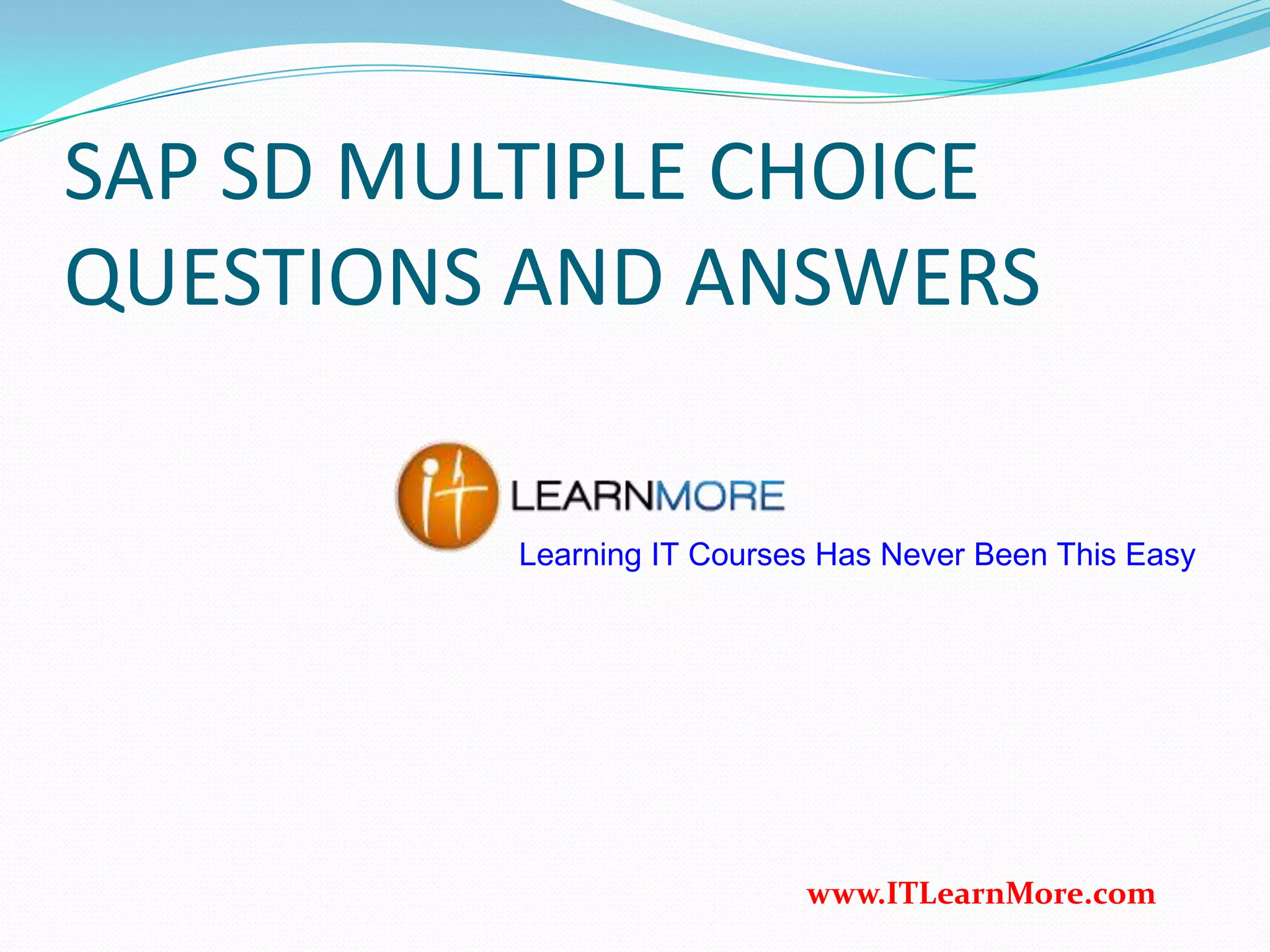 SAP SD MULTIPLE CHOICE QUESTIONS AND ANSWERS

it LEARNMORE

Learning IT Courses Has Never Been This Easy

www.ITLearnMore.com